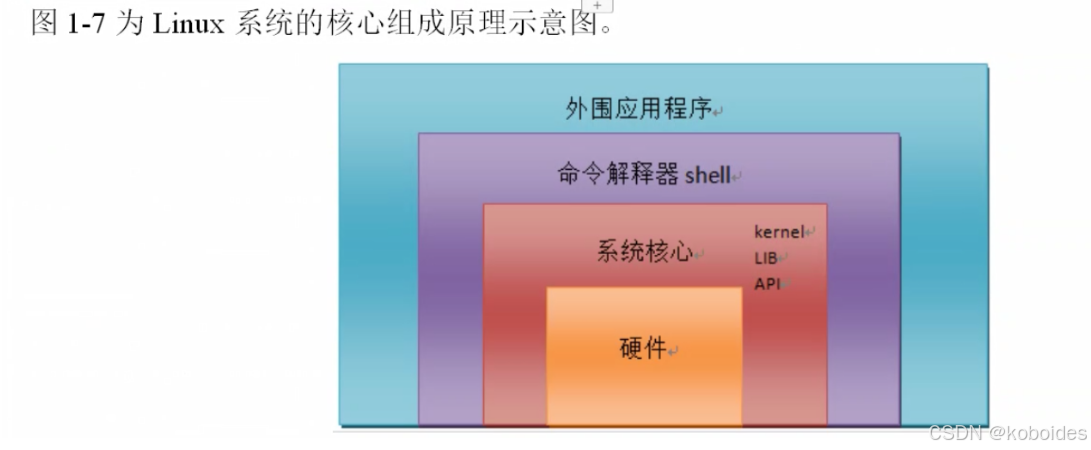 图 1-7 为 Linux 系统的核心组成原理示意图。

外围应用程序

命令解释器 shell

系统核心

kernel
LIB
API

硬件

CSDN @koboides